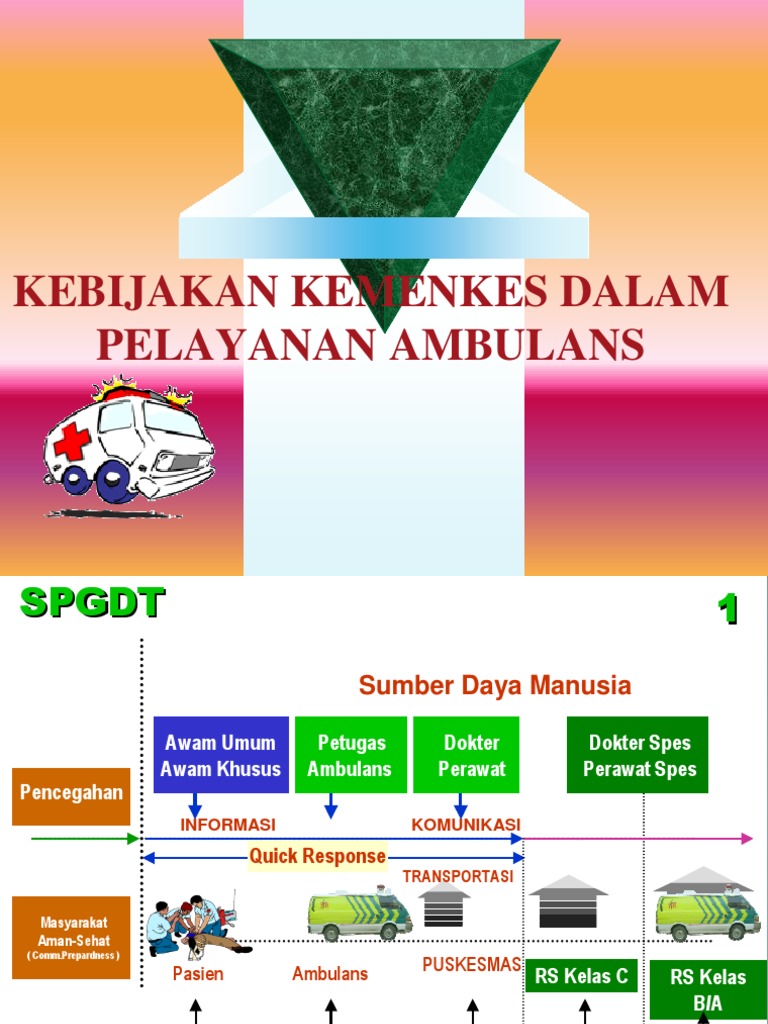 KEBIJAKAN KEMENKES DALAM PELAYANAN AMBULANS

SPGDT

1

Sumber Daya Manusia

Awam Umum
Awam Khusus

Petugas
Ambulans

Dokter
Perawat

Dokter Spes
Perawat Spes

Pencegahan

INFORMASI

KOMUNIKASI

Quick Response

TRANSPORTASI

Masyarakat
Aman-Sehat
(Comm.Prepardness)

Pasien

Ambulans

PUSKESMAS

RS Kelas C

RS Kelas B/A